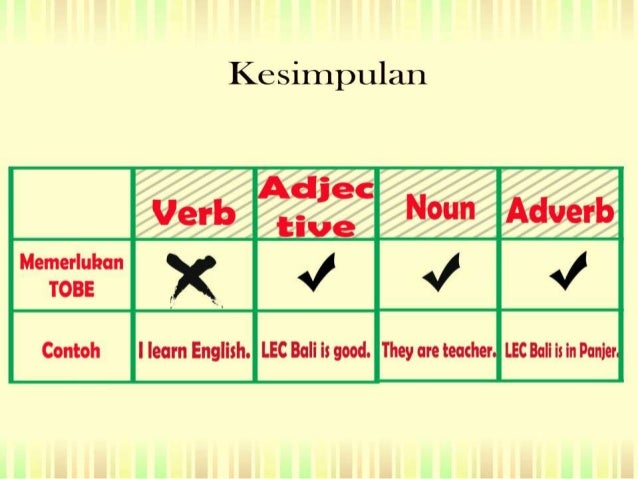 Kesimpulan

|  | Verb | Adjective | Noun | Adverb |
|---|---|---|---|---|
| Memerlukan TOBE | ✗ | ✓ | ✓ | ✓ |
| Contoh | I learn English. | LEC Bali is good. | They are teacher. | LEC Bali is in Panjer. |